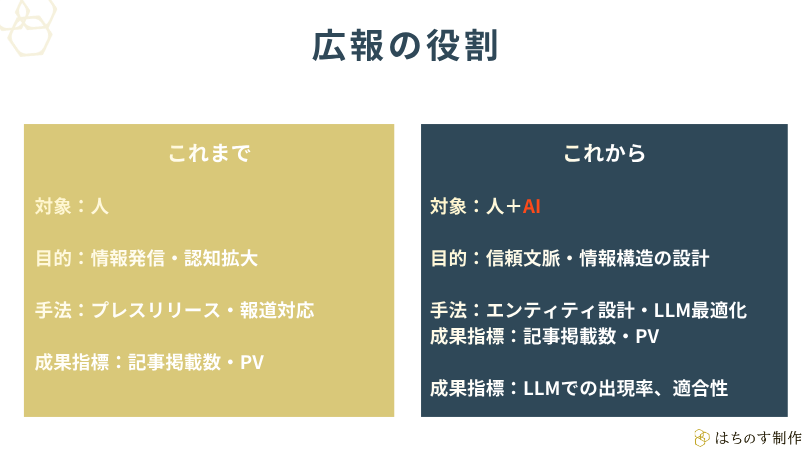 広報の役割

これまで

対象：人

目的：情報発信・認知拡大

手法：プレスリリース・報道対応

成果指標：記事掲載数・PV

これから

対象：人＋AI

目的：信頼文脈・情報構造の設計

手法：エンティティ設計・LLM最適化
成果指標：記事掲載数・PV

成果指標：LLMでの出現率、適合性

はちのす制作